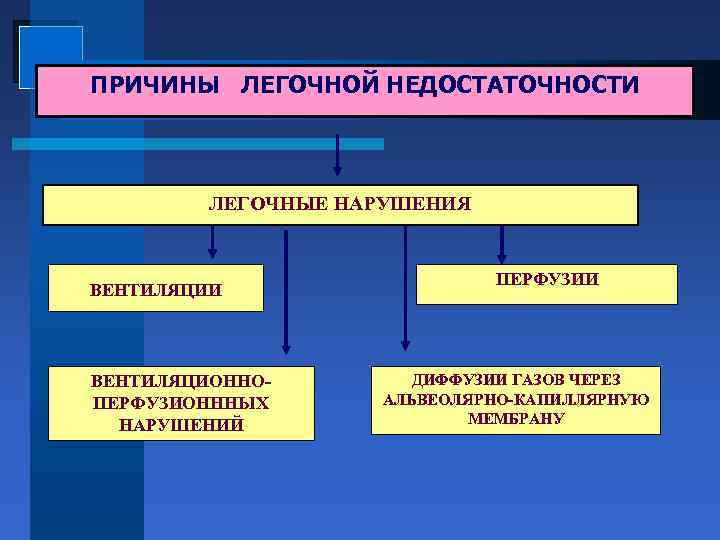 ПРИЧИНЫ ЛЕГОЧНОЙ НЕДОСТАТОЧНОСТИ

ЛЕГОЧНЫЕ НАРУШЕНИЯ

ВЕНТИЛЯЦИИ

ПЕРФУЗИИ

ВЕНТИЛЯЦИОННО-ПЕРФУЗИОНННЫХ НАРУШЕНИЙ

ДИФФУЗИИ ГАЗОВ ЧЕРЕЗ АЛЬВЕОЛЯРНО-КАПИЛЛЯРНУЮ МЕМБРАНУ